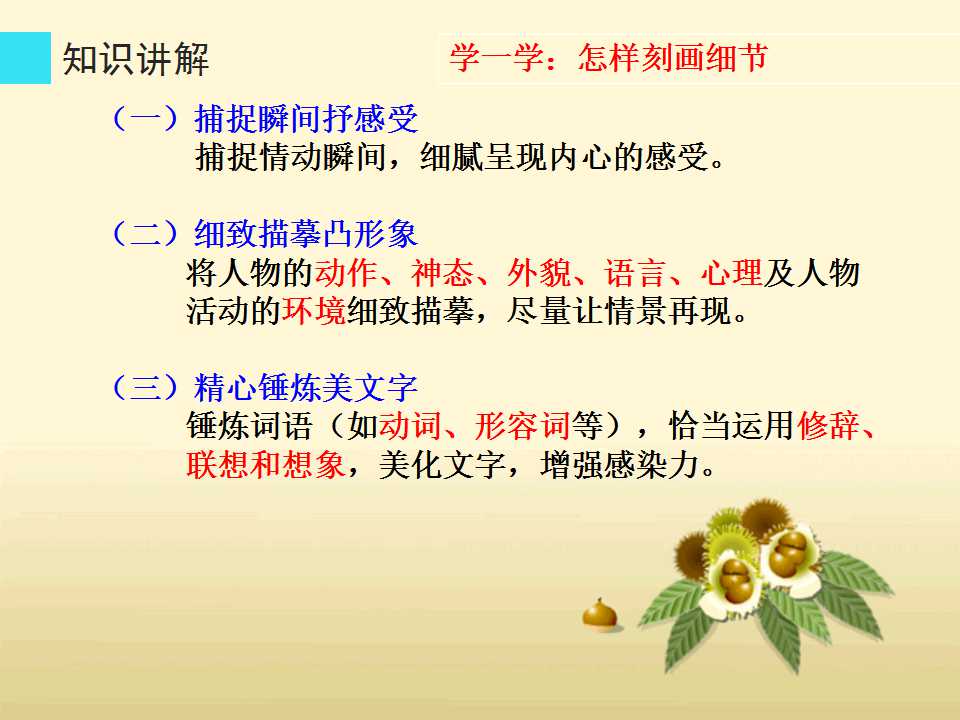 知识讲解

学一学：怎样刻画细节

（一）捕捉瞬间抒感受
捕捉情动瞬间，细腻呈现内心的感受。

（二）细致描摹凸形象
将人物的动作、神态、外貌、语言、心理及人物活动的环境细致描摹，尽量让情景再现。

（三）精心锤炼美文字
锤炼词语（如动词、形容词等），恰当运用修辞、联想和想象，美化文字，增强感染力。